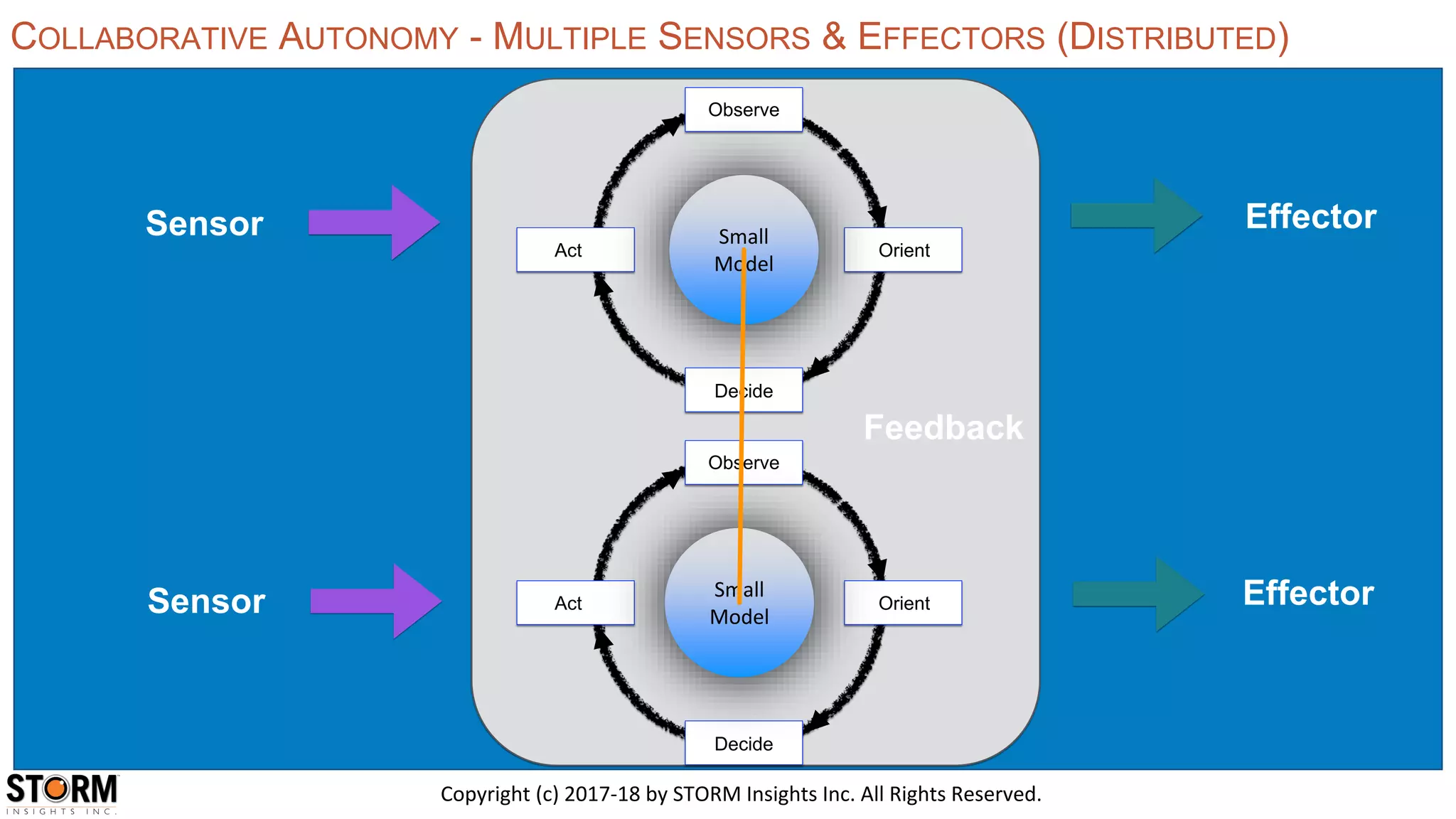 COLLABORATIVE AUTONOMY - MULTIPLE SENSORS & EFFECTORS (DISTRIBUTED)

Sensor

Observe

Act

Small Model

Orient

Decide

Effector

Feedback

Sensor

Observe

Act

Small Model

Orient

Decide

Effector

STORM INSIGHTS INC.

Copyright (c) 2017-18 by STORM Insights Inc. All Rights Reserved.